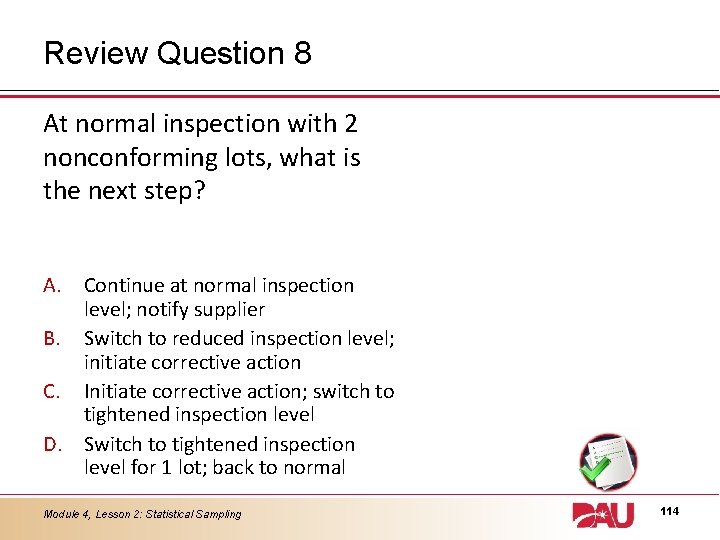 Review Question 8

At normal inspection with 2 nonconforming lots, what is the next step?

A. Continue at normal inspection level; notify supplier
B. Switch to reduced inspection level; initiate corrective action
C. Initiate corrective action; switch to tightened inspection level
D. Switch to tightened inspection level for 1 lot; back to normal

Module 4, Lesson 2: Statistical Sampling

DAU

114